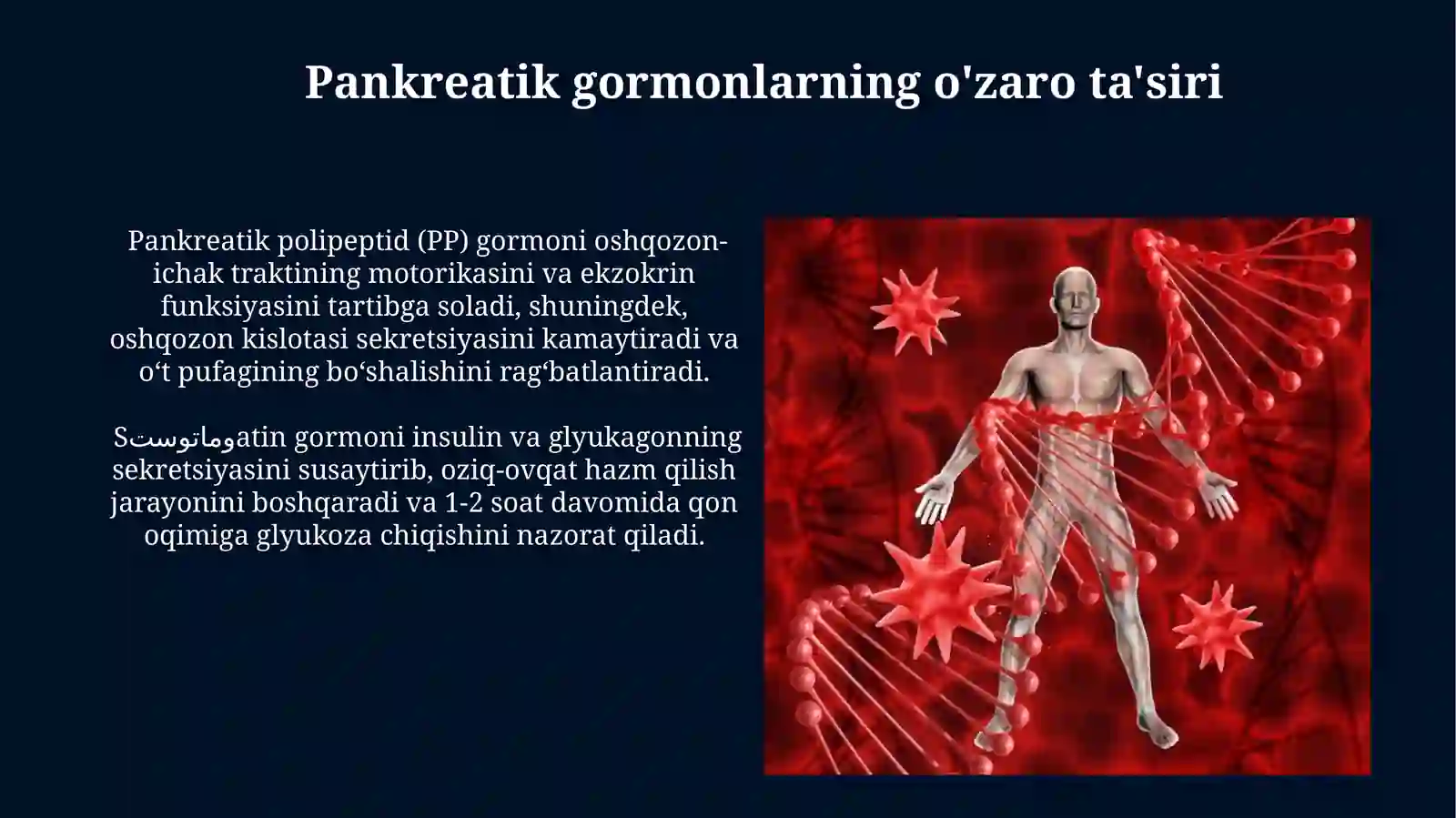 Pankreatik gormonlarning o'zaro ta'siri

Pankreatik polipeptid (PP) gormoni oshqozon-ichak traktining motorikasini va ekzokrin funksiyasini tartibga soladi, shuningdek, oshqozon kislotasi sekretsiyasini kamaytiradi va o‘t pufagining bo‘shalishini rag‘batlantiradi.

Sوماتوستatin gormoni insulin va glyukagonning sekretsiyasini susaytirib, oziq-ovqat hazm qilish jarayonini boshqaradi va 1-2 soat davomida qon oqimiga glyukoza chiqishini nazorat qiladi.